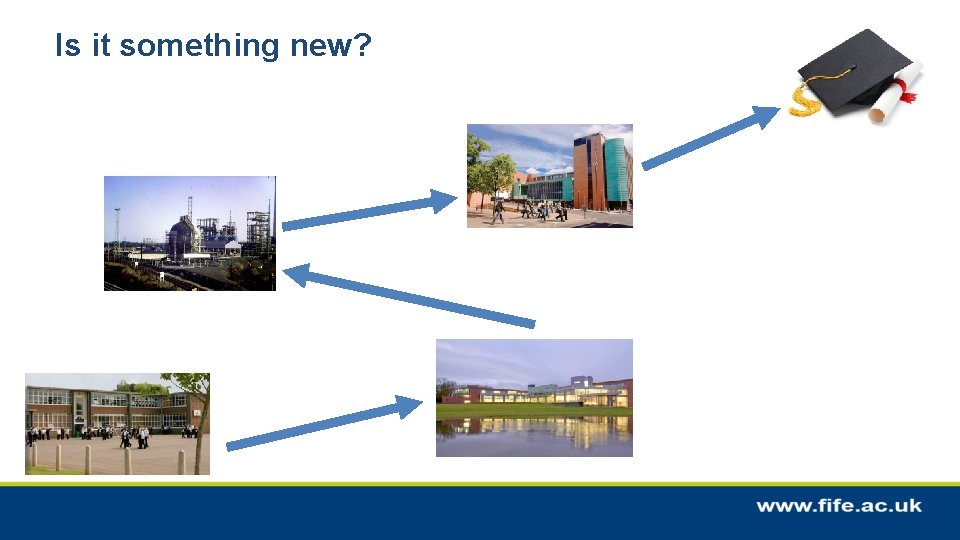 Is it something new?

www.fife.ac.uk